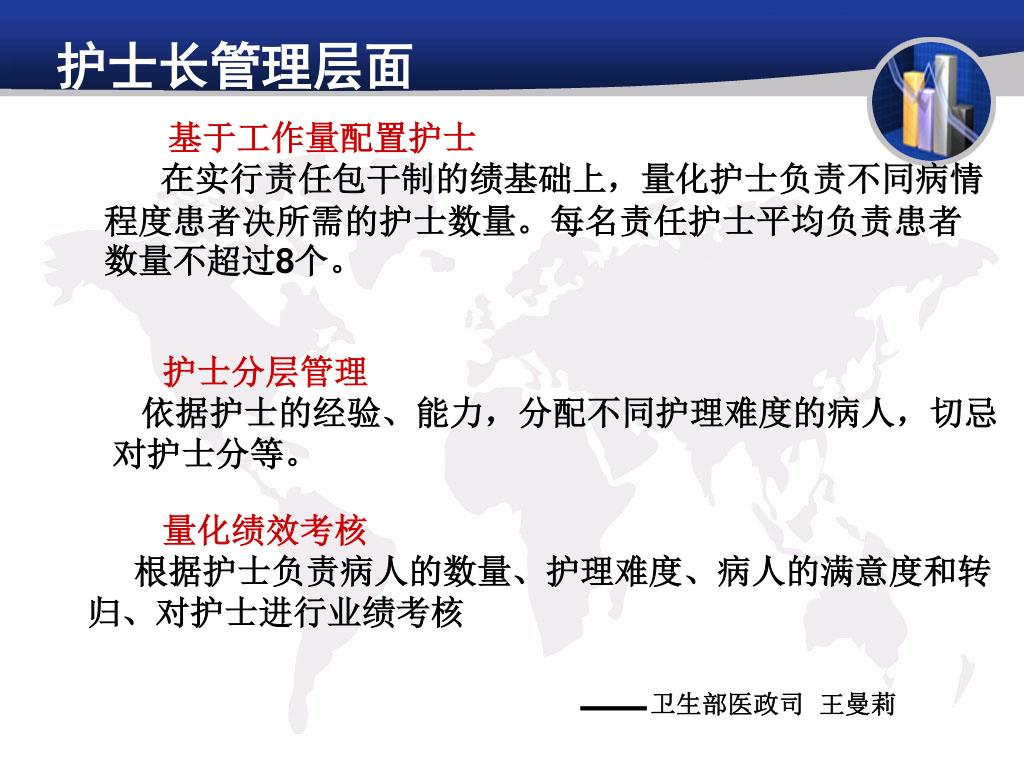 护士长管理层面

基于工作量配置护士

在实行责任包干制的绩基础上，量化护士负责不同病情程度患者决所需的护士数量。每名责任护士平均负责患者数量不超过8个。

护士分层管理

依据护士的经验、能力，分配不同护理难度的病人，切忌对护士分等。

量化绩效考核

根据护士负责病人的数量、护理难度、病人的满意度和转归、对护士进行业绩考核

——卫生部医政司 王曼莉